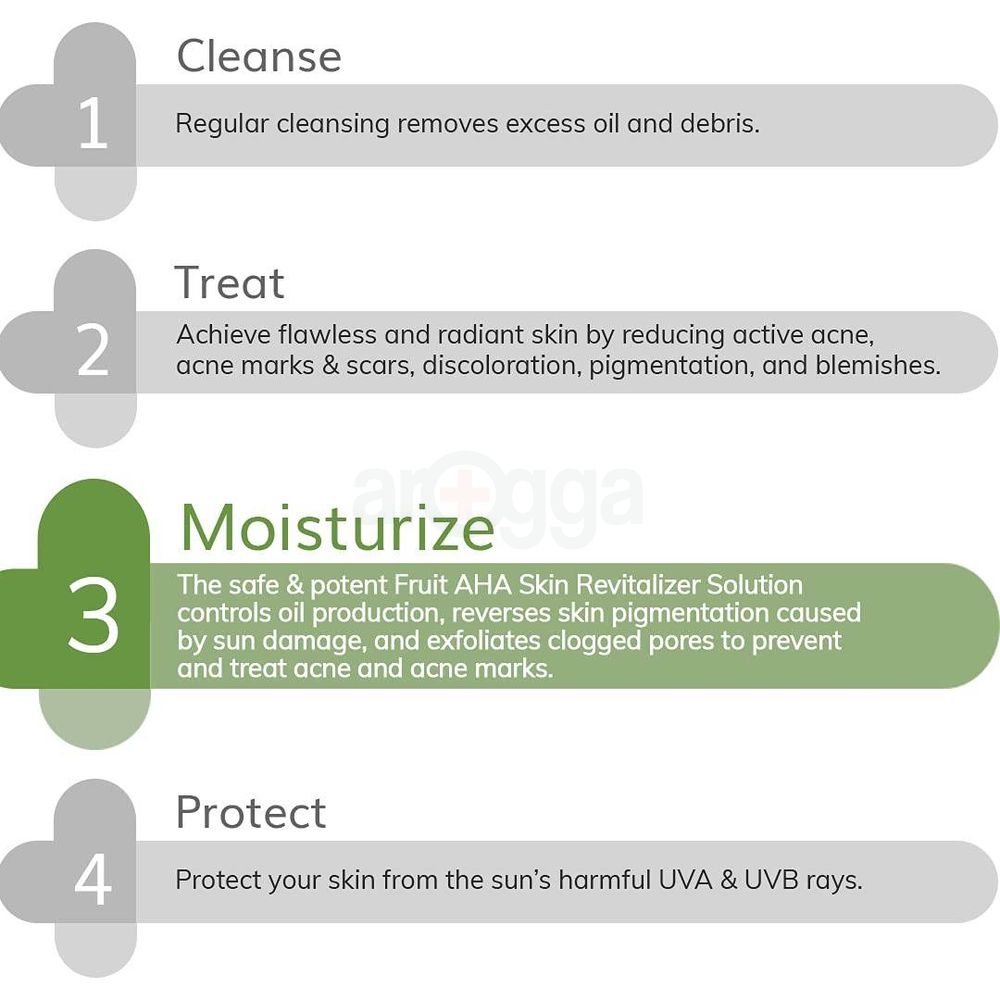 1
Cleanse
Regular cleansing removes excess oil and debris.

2
Treat
Achieve flawless and radiant skin by reducing active acne, acne marks & scars, discoloration, pigmentation, and blemishes.

arogga

3
Moisturize
The safe & potent Fruit AHA Skin Revitalizer Solution controls oil production, reverses skin pigmentation caused by sun damage, and exfoliates clogged pores to prevent and treat acne and acne marks.

4
Protect
Protect your skin from the sun's harmful UVA & UVB rays.